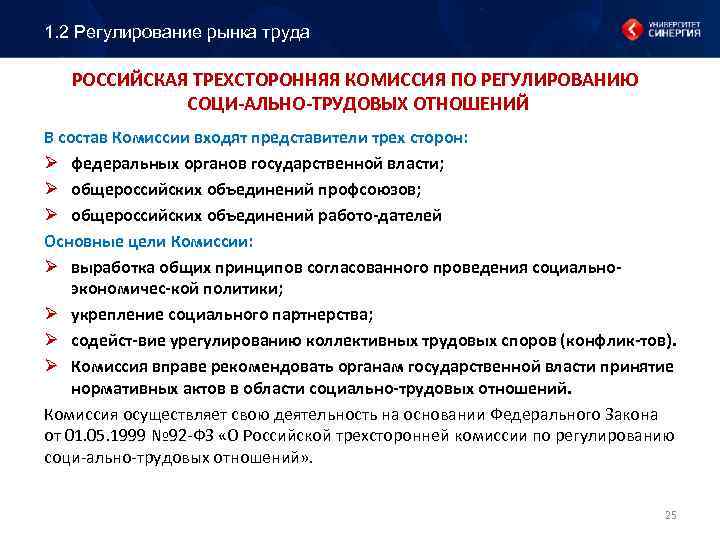 1.2 Регулирование рынка труда

УНИВЕРСИТЕТ СИНЕРГИЯ

РОССИЙСКАЯ ТРЕХСТОРОННЯЯ КОМИССИЯ ПО РЕГУЛИРОВАНИЮ СОЦИ-АЛЬНО-ТРУДОВЫХ ОТНОШЕНИЙ

В состав Комиссии входят представители трех сторон:

➢ федеральных органов государственной власти;

➢ общероссийских объединений профсоюзов;

➢ общероссийских объединений работо-дателей

Основные цели Комиссии:

➢ выработка общих принципов согласованного проведения социально-экономичес-кой политики;

➢ укрепление социального партнерства;

➢ содейст-вие урегулированию коллективных трудовых споров (конфлик-тов).

➢ Комиссия вправе рекомендовать органам государственной власти принятие нормативных актов в области социально-трудовых отношений.

Комиссия осуществляет свою деятельность на основании Федерального Закона от 01.05.1999 №92-ФЗ «О Российской трехсторонней комиссии по регулированию соци-ально-трудовых отношений».

25